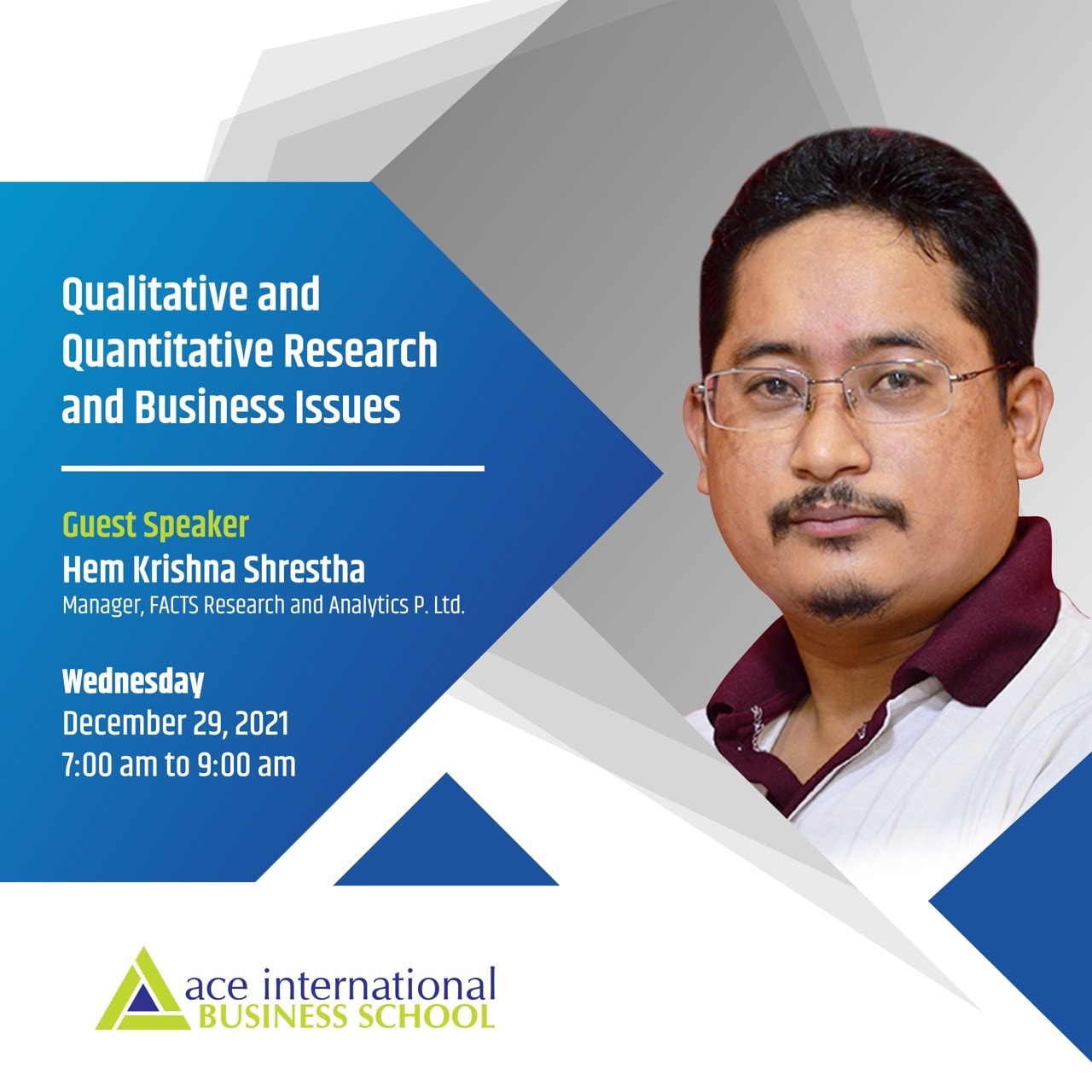 Qualitative and Quantitative Research and Business Issues

Guest Speaker
Hem Krishna Shrestha
Manager, FACTS Research and Analytics P. Ltd.

Wednesday
December 29, 2021
7:00 am to 9:00 am

ace international
BUSINESS SCHOOL